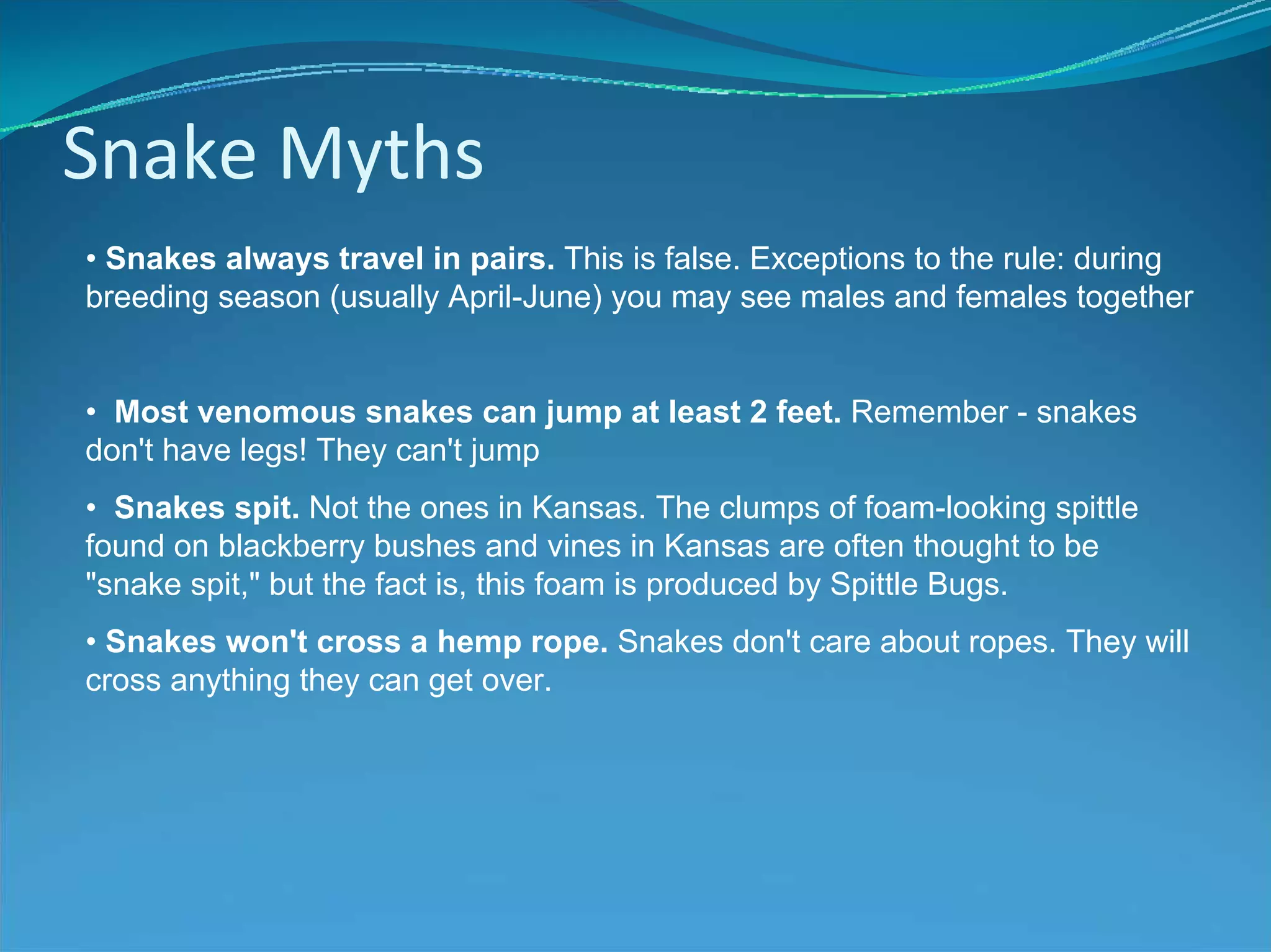 Snake Myths

• Snakes always travel in pairs. This is false. Exceptions to the rule: during breeding season (usually April-June) you may see males and females together

• Most venomous snakes can jump at least 2 feet. Remember - snakes don't have legs! They can't jump

• Snakes spit. Not the ones in Kansas. The clumps of foam-looking spittle found on blackberry bushes and vines in Kansas are often thought to be "snake spit," but the fact is, this foam is produced by Spittle Bugs.

• Snakes won't cross a hemp rope. Snakes don't care about ropes. They will cross anything they can get over.